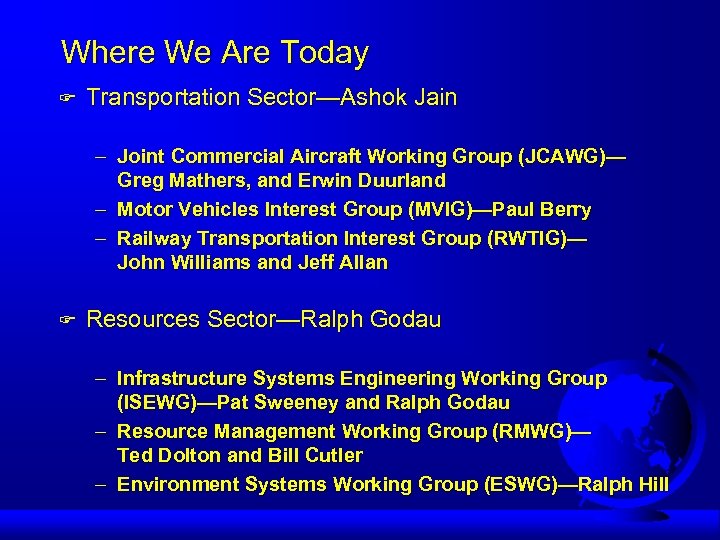 Where We Are Today

☞ Transportation Sector—Ashok Jain

– Joint Commercial Aircraft Working Group (JCAWG)—Greg Mathers, and Erwin Duurland
– Motor Vehicles Interest Group (MVIG)—Paul Berry
– Railway Transportation Interest Group (RWTIG)—John Williams and Jeff Allan

☞ Resources Sector—Ralph Godau

– Infrastructure Systems Engineering Working Group (ISEWG)—Pat Sweeney and Ralph Godau
– Resource Management Working Group (RMWG)—Ted Dolton and Bill Cutler
– Environment Systems Working Group (ESWG)—Ralph Hill